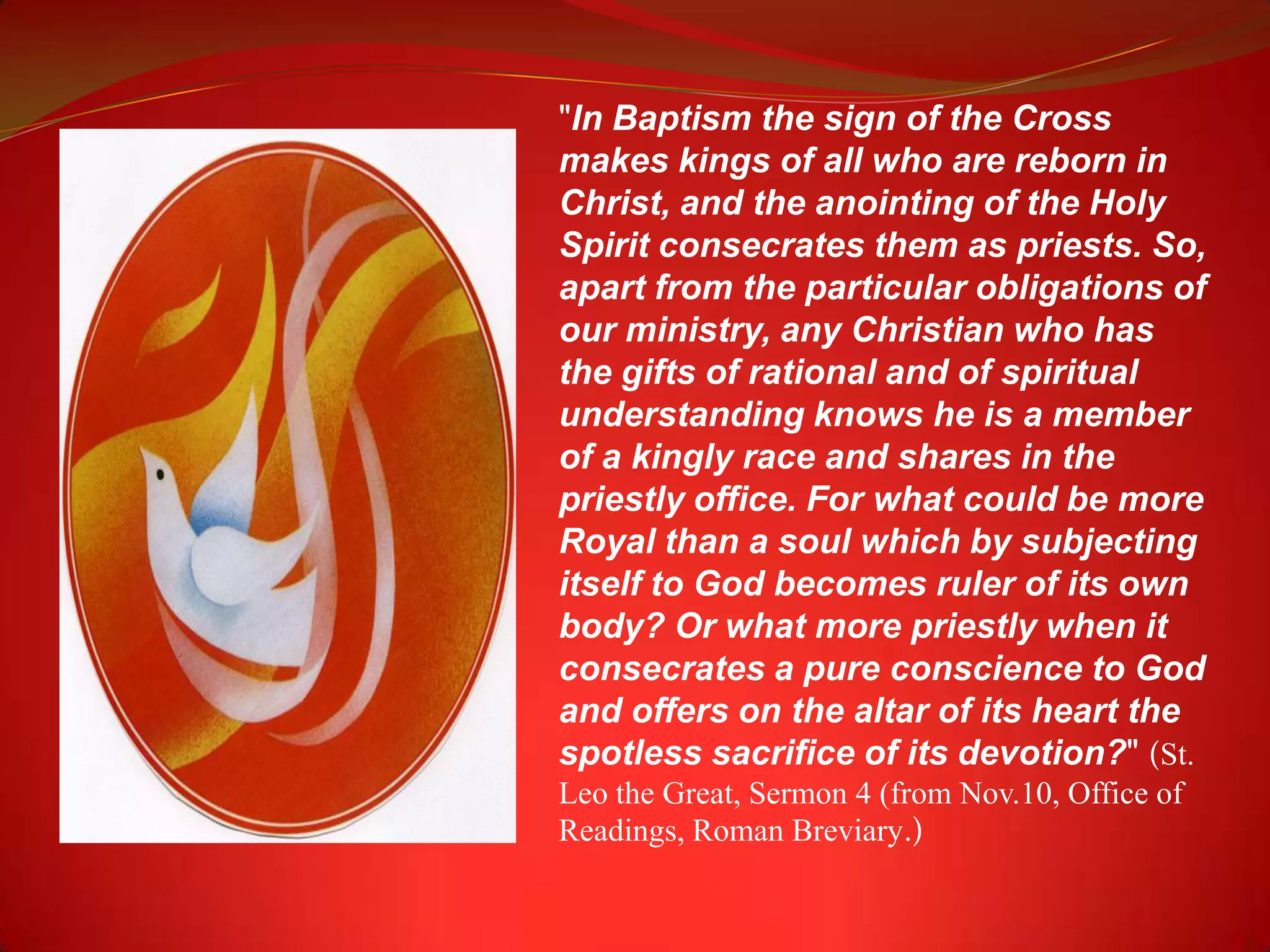 "In Baptism the sign of the Cross makes kings of all who are reborn in Christ, and the anointing of the Holy Spirit consecrates them as priests. So, apart from the particular obligations of our ministry, any Christian who has the gifts of rational and of spiritual understanding knows he is a member of a kingly race and shares in the priestly office. For what could be more Royal than a soul which by subjecting itself to God becomes ruler of its own body? Or what more priestly when it consecrates a pure conscience to God and offers on the altar of its heart the spotless sacrifice of its devotion?" (St. Leo the Great, Sermon 4 (from Nov.10, Office of Readings, Roman Breviary.)